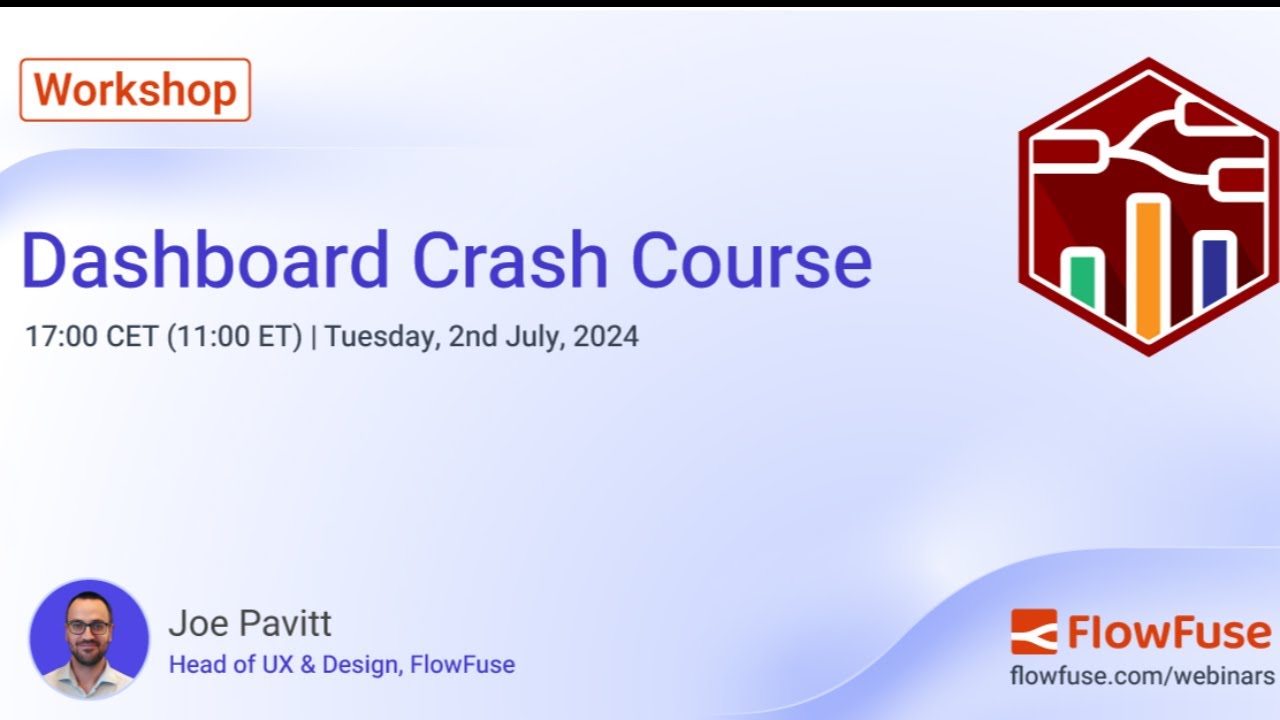 Workshop

Dashboard Crash Course

17:00 CET (11:00 ET) | Tuesday, 2nd July, 2024

Joe Pavitt
Head of UX & Design, FlowFuse

FlowFuse
flowfuse.com/webinars